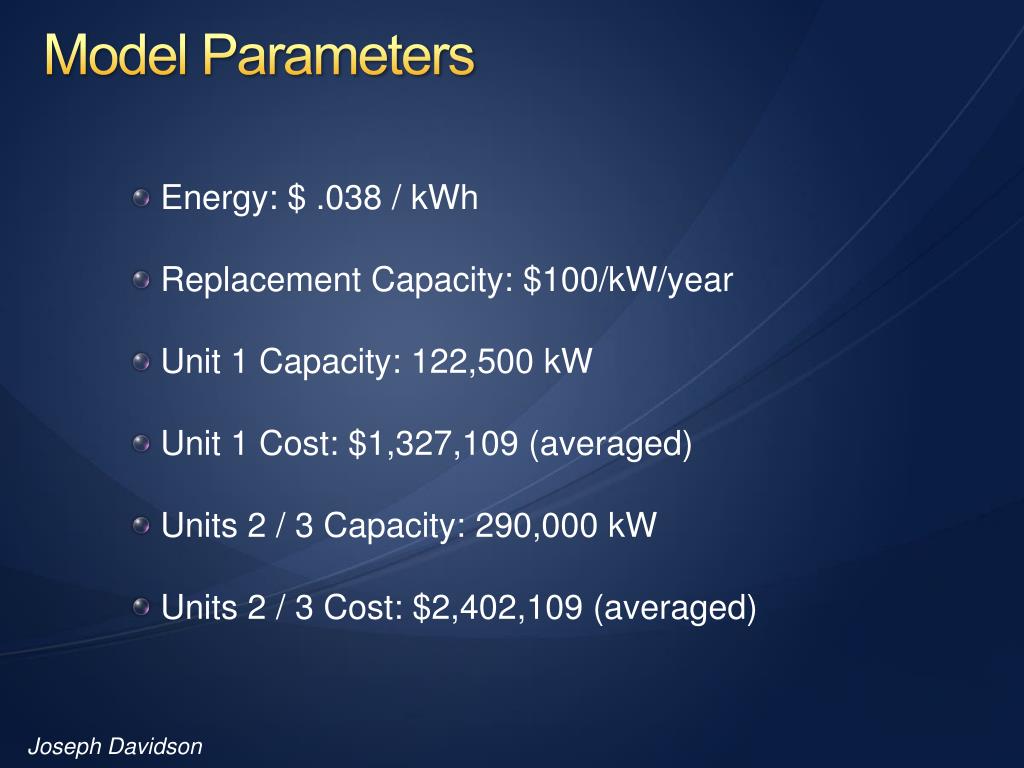 Model Parameters

Energy: \$ .038 / kWh

Replacement Capacity: \$100/kW/year

Unit 1 Capacity: 122,500 kW

Unit 1 Cost: \$1,327,109 (averaged)

Units 2 / 3 Capacity: 290,000 kW

Units 2 / 3 Cost: \$2,402,109 (averaged)

Joseph Davidson